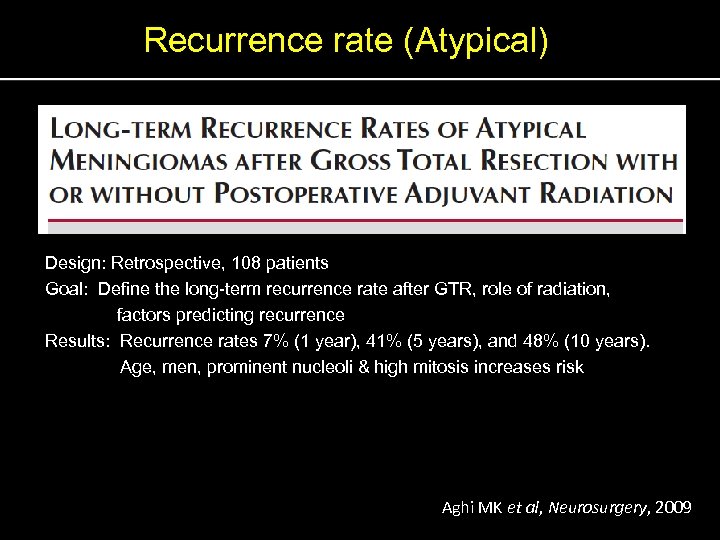 Recurrence rate (Atypical)

LONG-TERM RECURRENCE RATES OF ATYPICAL MENINGIOMAS AFTER GROSS TOTAL RESECTION WITH OR WITHOUT POSTOPERATIVE ADJUVANT RADIATION

Design: Retrospective, 108 patients
Goal: Define the long-term recurrence rate after GTR, role of radiation, factors predicting recurrence
Results: Recurrence rates 7% (1 year), 41% (5 years), and 48% (10 years). Age, men, prominent nucleoli & high mitosis increases risk

Aghi MK et al, Neurosurgery, 2009